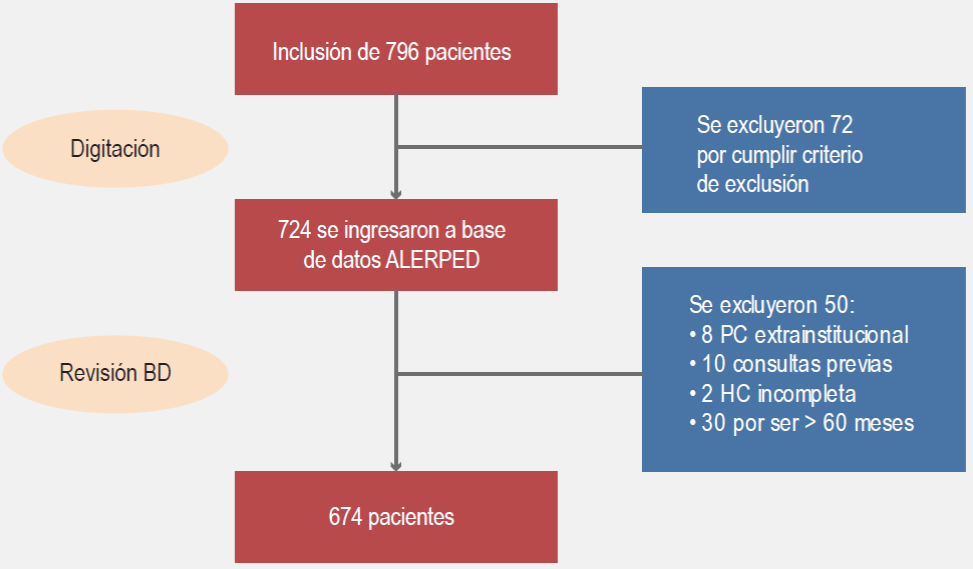 Inclusión de 796 pacientes

Digitación

Se excluyeron 72 por cumplir criterio de exclusión

724 se ingresaron a base de datos ALERPED

Revisión BD

Se excluyeron 50:
• 8 PC extrainstitucional
• 10 consultas previas
• 2 HC incompleta
• 30 por ser > 60 meses

674 pacientes